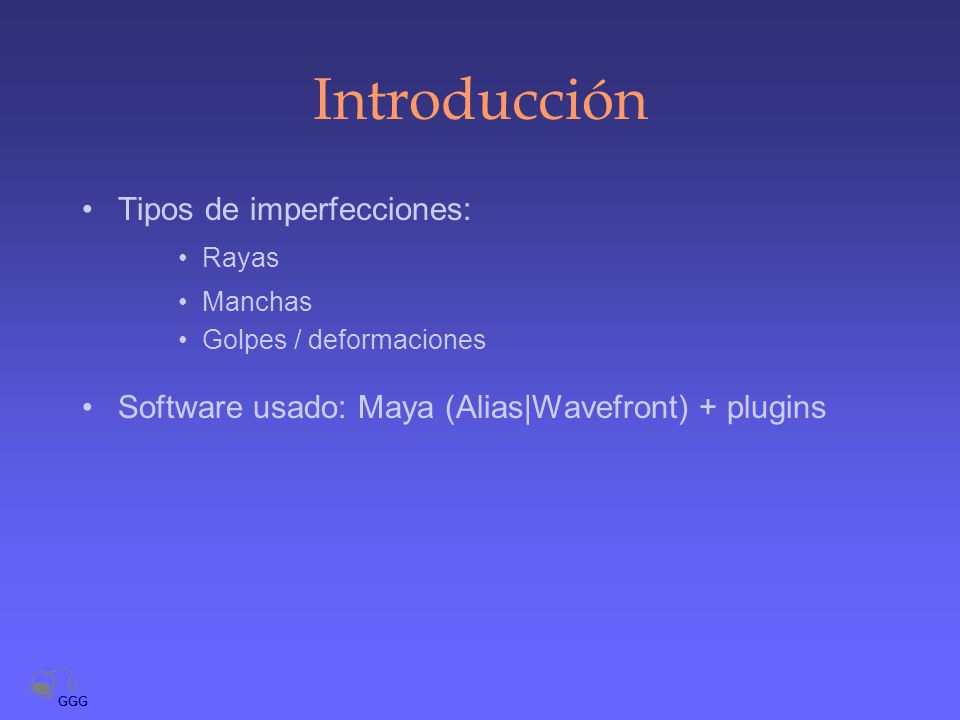 Introducción

• Tipos de imperfecciones:
  • Rayas
  • Manchas
  • Golpes / deformaciones

• Software usado: Maya (Alias|Wavefront) + plugins

GGG